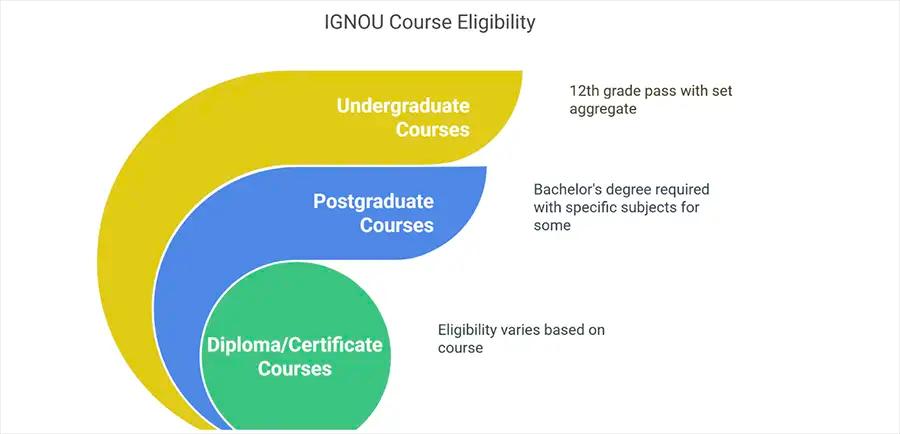 IGNOU Course Eligibility

Undergraduate Courses

12th grade pass with set aggregate

Postgraduate Courses

Bachelor's degree required with specific subjects for some

Diploma/Certificate Courses

Eligibility varies based on course